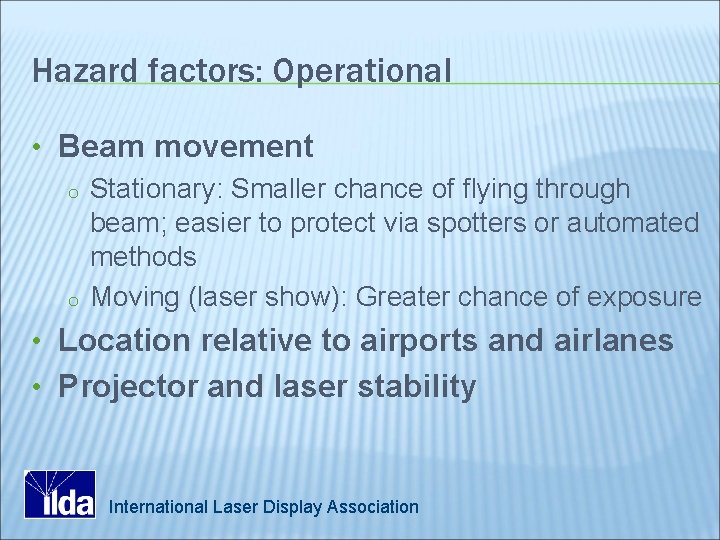 Hazard factors: Operational

• Beam movement

o Stationary: Smaller chance of flying through beam; easier to protect via spotters or automated methods

o Moving (laser show): Greater chance of exposure

• Location relative to airports and airlanes

• Projector and laser stability

ilda

International Laser Display Association